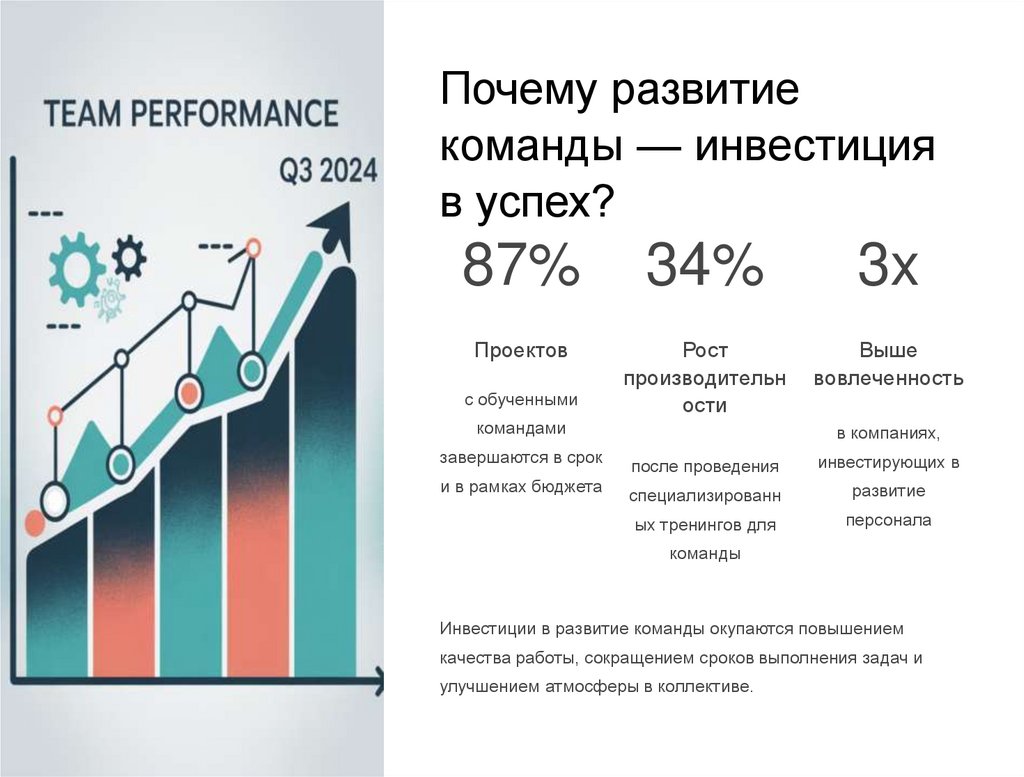 TEAM PERFORMANCE

Q3 2024

Почему развитие команды — инвестиция в успех?

87%

Проектов

с обученными командами завершаются в срок и в рамках бюджета

34%

Рост производительности

после проведения специализированных тренингов для команды

3x

Выше вовлеченность

в компаниях, инвестирующих в развитие персонала

Инвестиции в развитие команды окупаются повышением качества работы, сокращением сроков выполнения задач и улучшением атмосферы в коллективе.